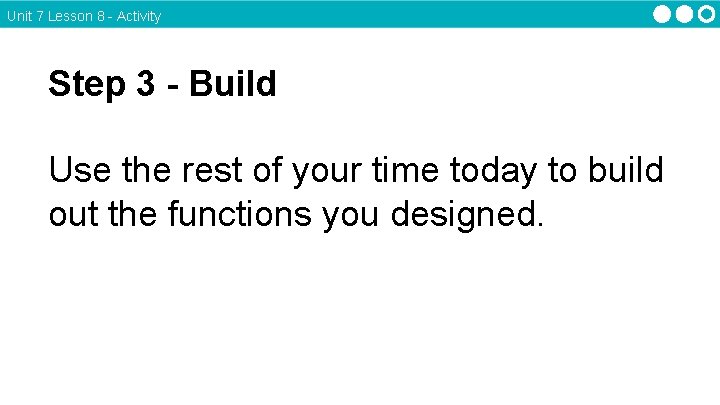 Unit 7 Lesson 8 - Activity

Step 3 - Build

Use the rest of your time today to build out the functions you designed.